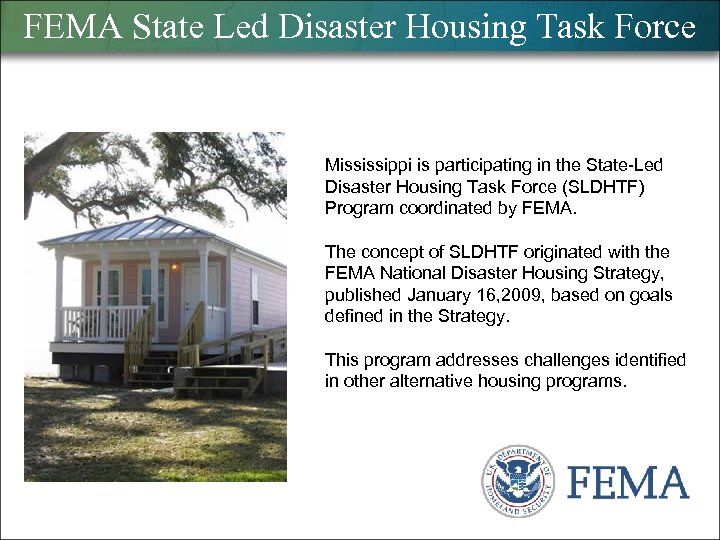 FEMA State Led Disaster Housing Task Force

Mississippi is participating in the State-Led Disaster Housing Task Force (SLDHTF) Program coordinated by FEMA.

The concept of SLDHTF originated with the FEMA National Disaster Housing Strategy, published January 16,2009, based on goals defined in the Strategy.

This program addresses challenges identified in other alternative housing programs.

U.S. DEPARTMENT OF HOMELAND SECURITY

FEMA